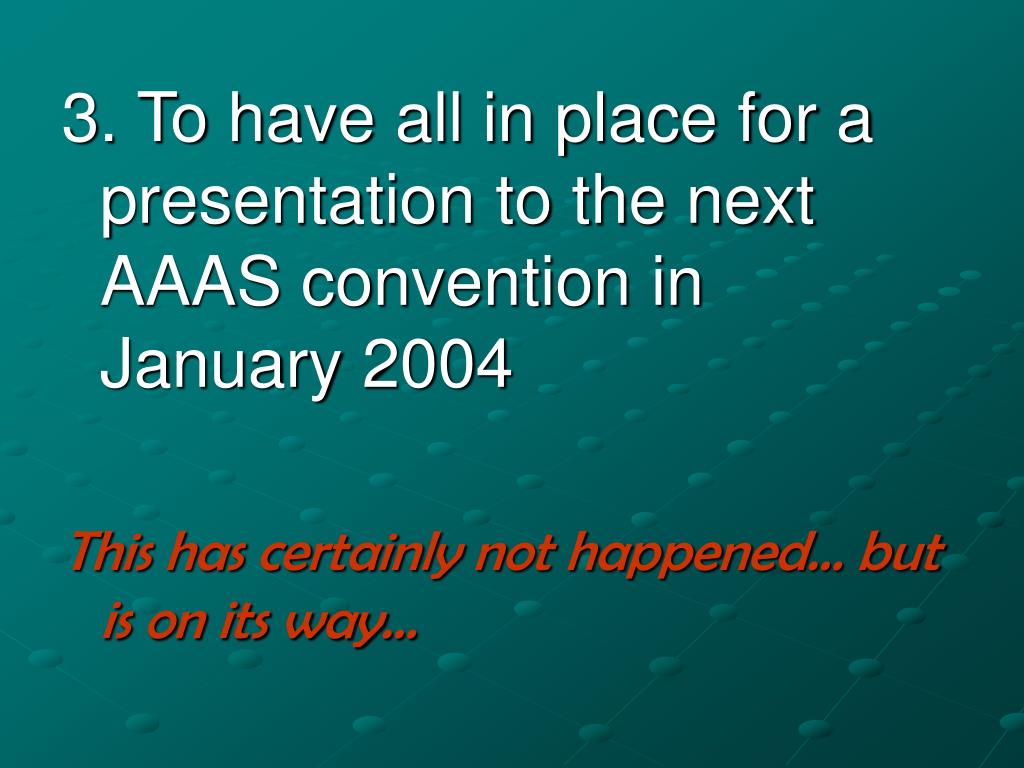 3. To have all in place for a presentation to the next AAAS convention in January 2004

This has certainly not happened… but is on its way…